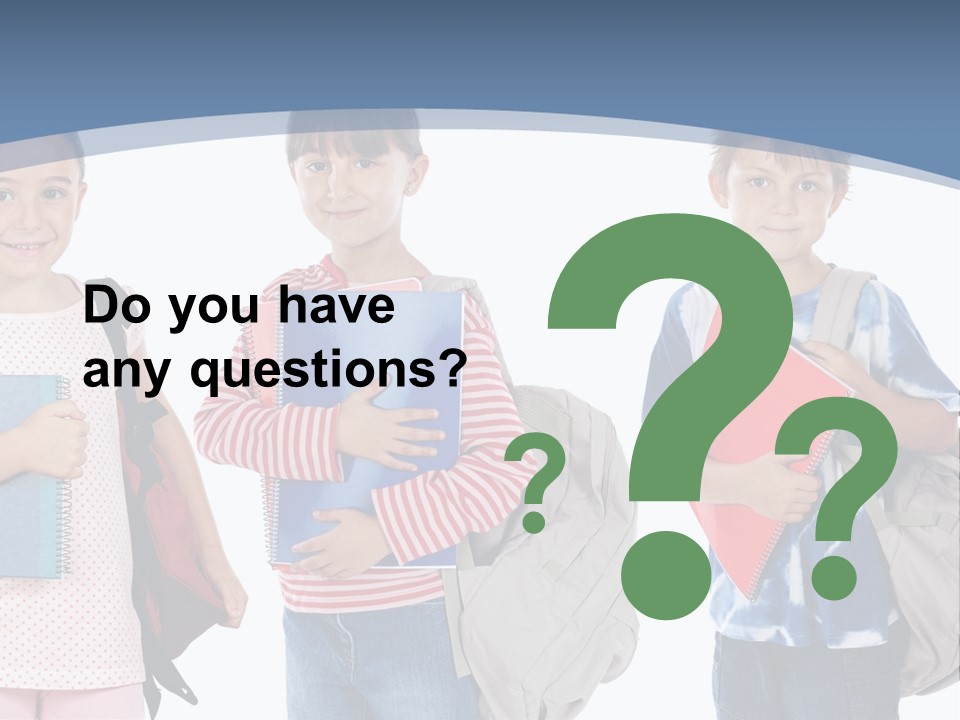 Do you have any questions?

?
?
?